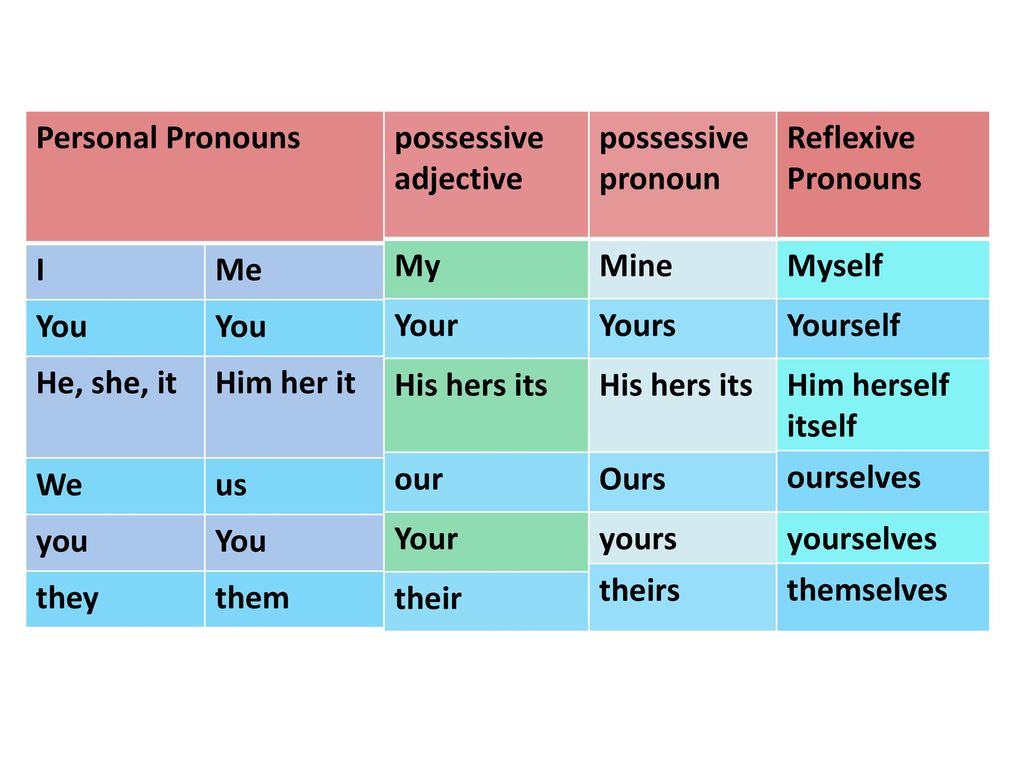 | Personal Pronouns | | possessive adjective | possessive pronoun | Reflexive Pronouns |
|---|---|---|---|---|
| I | Me | My | Mine | Myself |
| You | You | Your | Yours | Yourself |
| He, she, it | Him her it | His hers its | His hers its | Him herself itself |
| We | us | our | Ours | ourselves |
| you | You | Your | yours | yourselves |
| they | them | their | theirs | themselves |